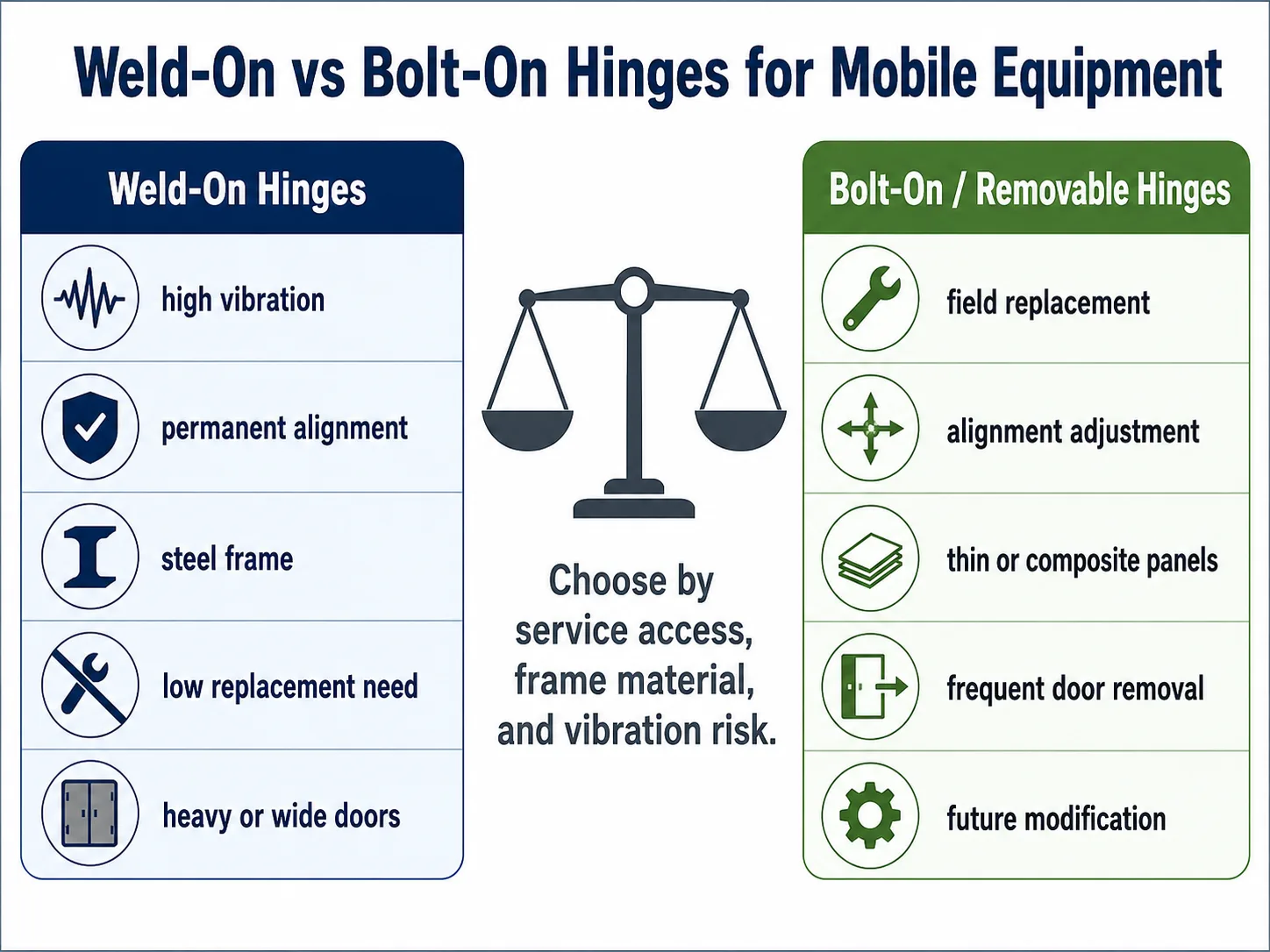 Weld-On vs Bolt-On Hinges for Mobile Equipment

Weld-On Hinges

high vibration

permanent alignment

steel frame

low replacement need

heavy or wide doors

Choose by service access, frame material, and vibration risk.

Bolt-On / Removable Hinges

field replacement

alignment adjustment

thin or composite panels

frequent door removal

future modification